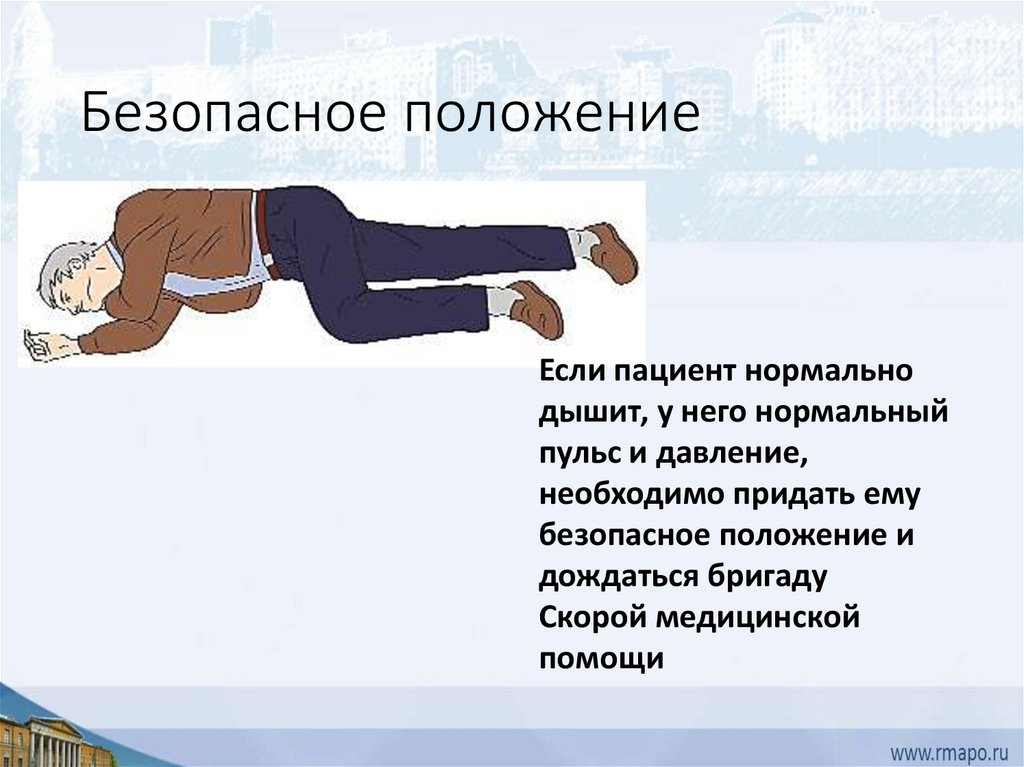 Безопасное положение

Если пациент нормально дышит, у него нормальный пульс и давление, необходимо придать ему безопасное положение и дождаться бригаду Скорой медицинской помощи

www.rmapo.ru